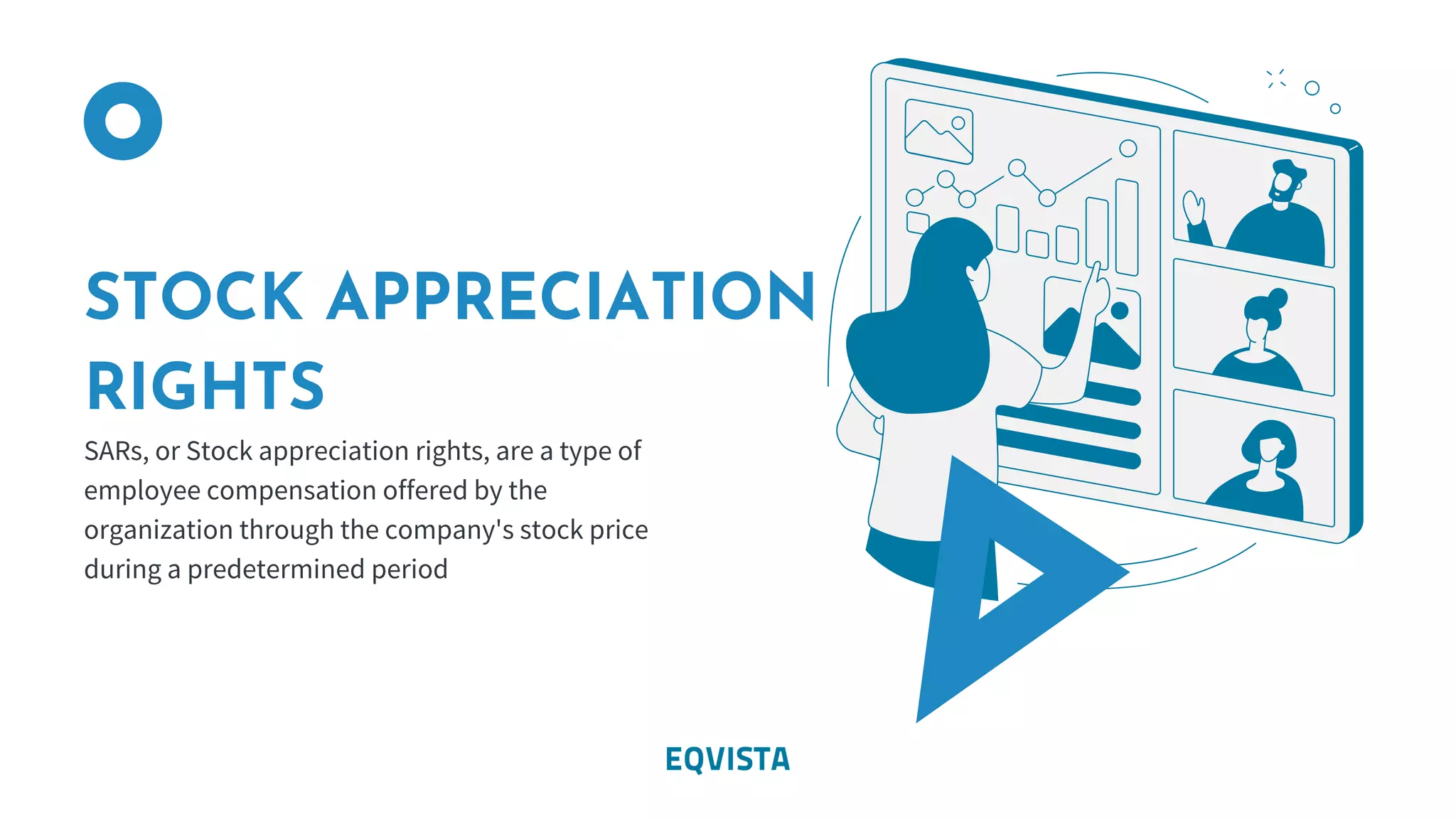 STOCK APPRECIATION RIGHTS

SARs, or Stock appreciation rights, are a type of employee compensation offered by the organization through the company's stock price during a predetermined period

EQVISTA